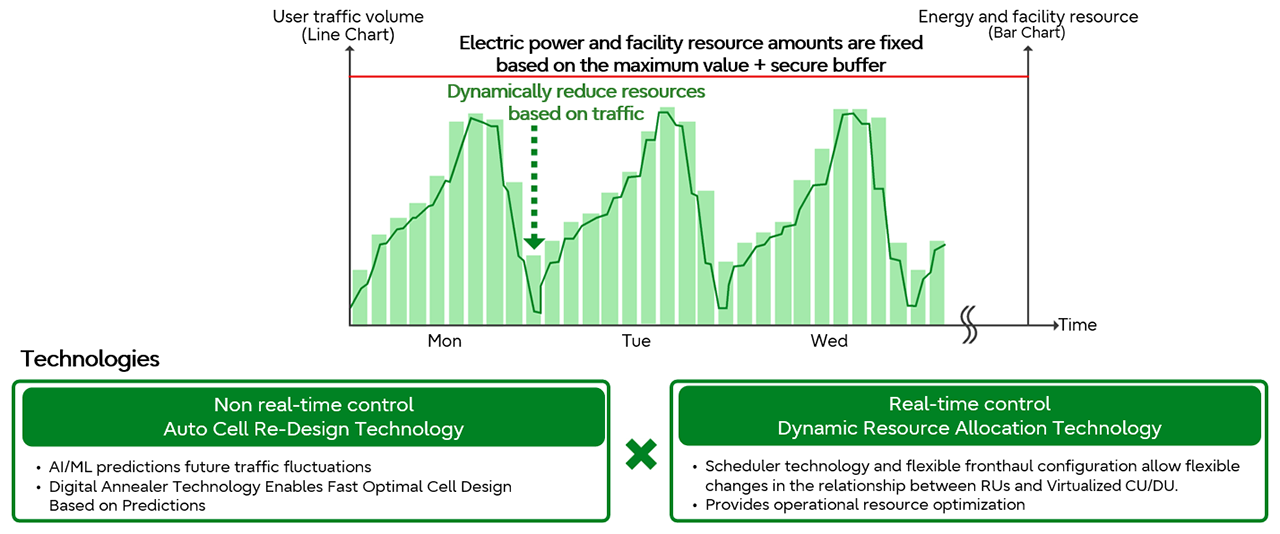 User traffic volume
(Line Chart)

Energy and facility resource
(Bar Chart)

Electric power and facility resource amounts are fixed based on the maximum value + secure buffer

Dynamically reduce resources based on traffic

Mon

Tue

Wed

Time

Technologies

Non real-time control
Auto Cell Re-Design Technology

• AI/ML predictions future traffic fluctuations
• Digital Annealer Technology Enables Fast Optimal Cell Design Based on Predictions

Real-time control
Dynamic Resource Allocation Technology

• Scheduler technology and flexible fronthaul configuration allow flexible changes in the relationship between RUs and Virtualized CU/DU.
• Provides operational resource optimization